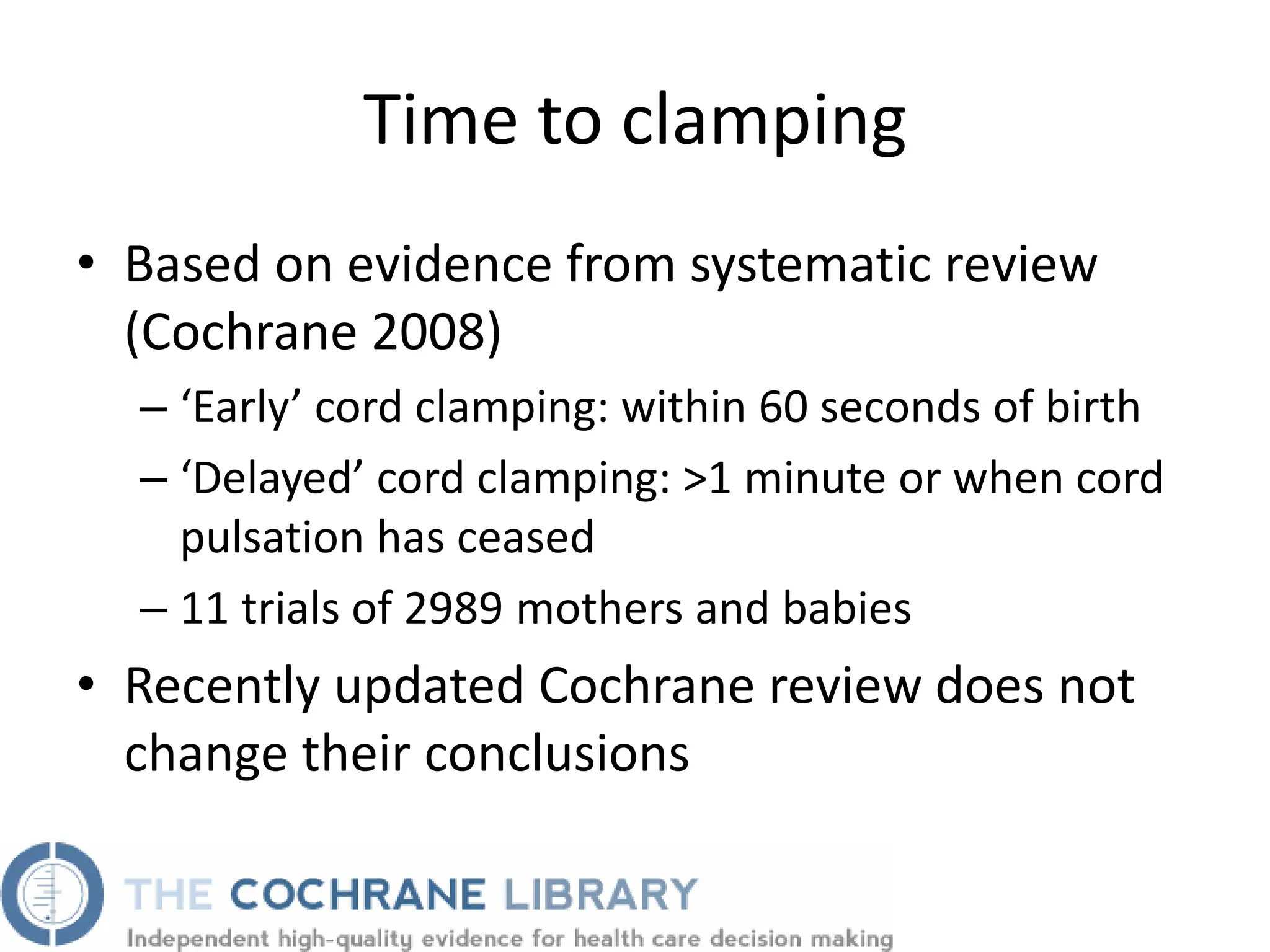 Time to clamping

• Based on evidence from systematic review (Cochrane 2008)
  – ‘Early’ cord clamping: within 60 seconds of birth
  – ‘Delayed’ cord clamping: >1 minute or when cord pulsation has ceased
  – 11 trials of 2989 mothers and babies
• Recently updated Cochrane review does not change their conclusions

THE COCHRANE LIBRARY
Independent high-quality evidence for health care decision making